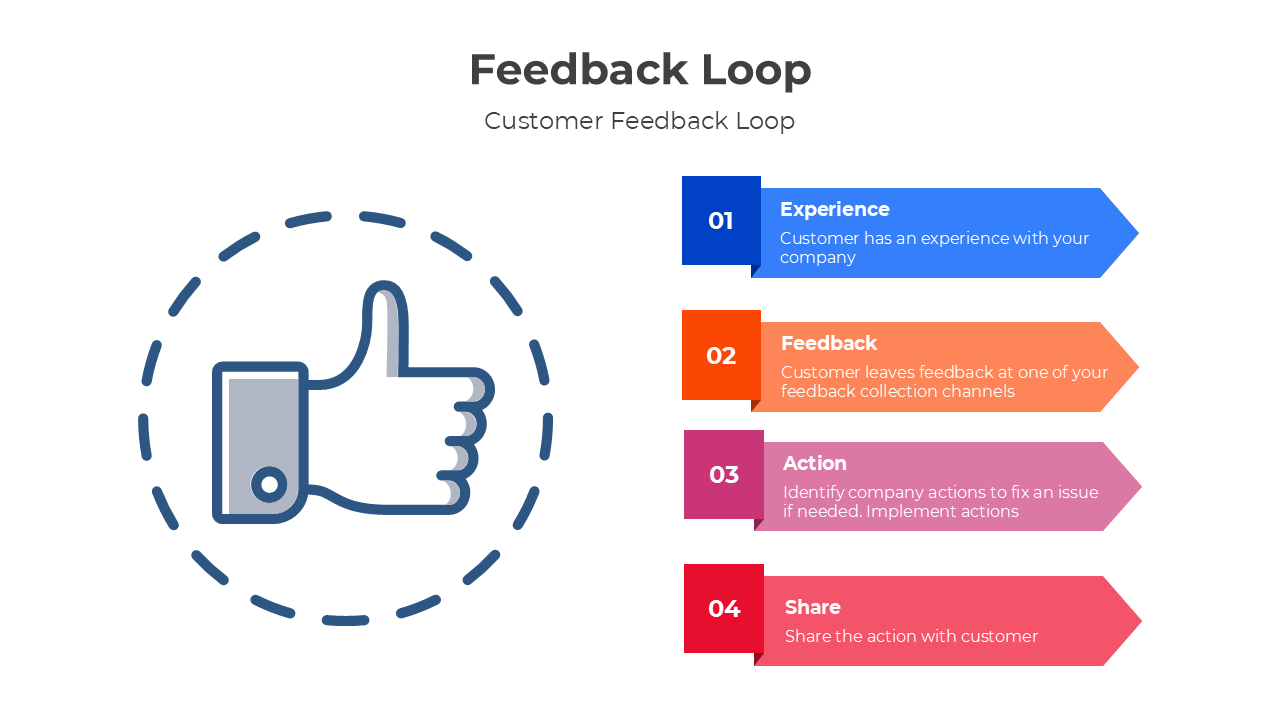 Feedback Loop

Customer Feedback Loop

01

Experience

Customer has an experience with your company

02

Feedback

Customer leaves feedback at one of your feedback collection channels

03

Action

Identify company actions to fix an issue if needed. Implement actions

04

Share

Share the action with customer